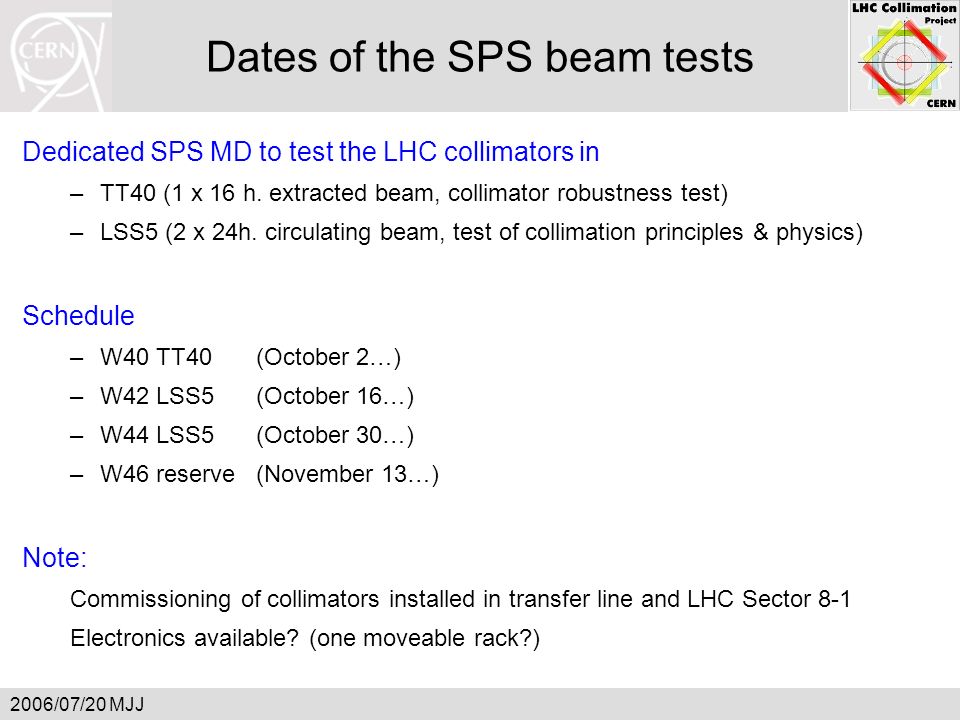 CERN

Dates of the SPS beam tests

LHC Collimation Project CERN

Dedicated SPS MD to test the LHC collimators in

– TT40 (1 x 16 h. extracted beam, collimator robustness test)

– LSS5 (2 x 24h. circulating beam, test of collimation principles & physics)

Schedule

– W40 TT40 (October 2…)

– W42 LSS5 (October 16…)

– W44 LSS5 (October 30…)

– W46 reserve (November 13…)

Note:

Commissioning of collimators installed in transfer line and LHC Sector 8-1

Electronics available? (one moveable rack?)

2006/07/20 MJJ